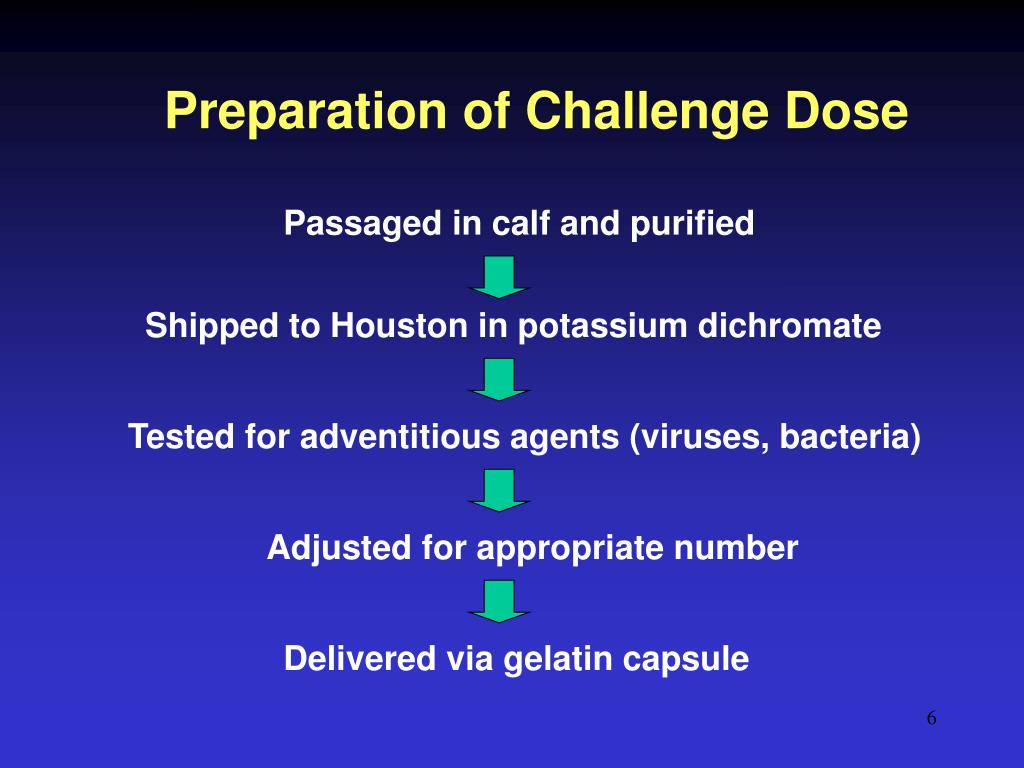 Preparation of Challenge Dose

Passaged in calf and purified

Shipped to Houston in potassium dichromate

Tested for adventitious agents (viruses, bacteria)

Adjusted for appropriate number

Delivered via gelatin capsule

6